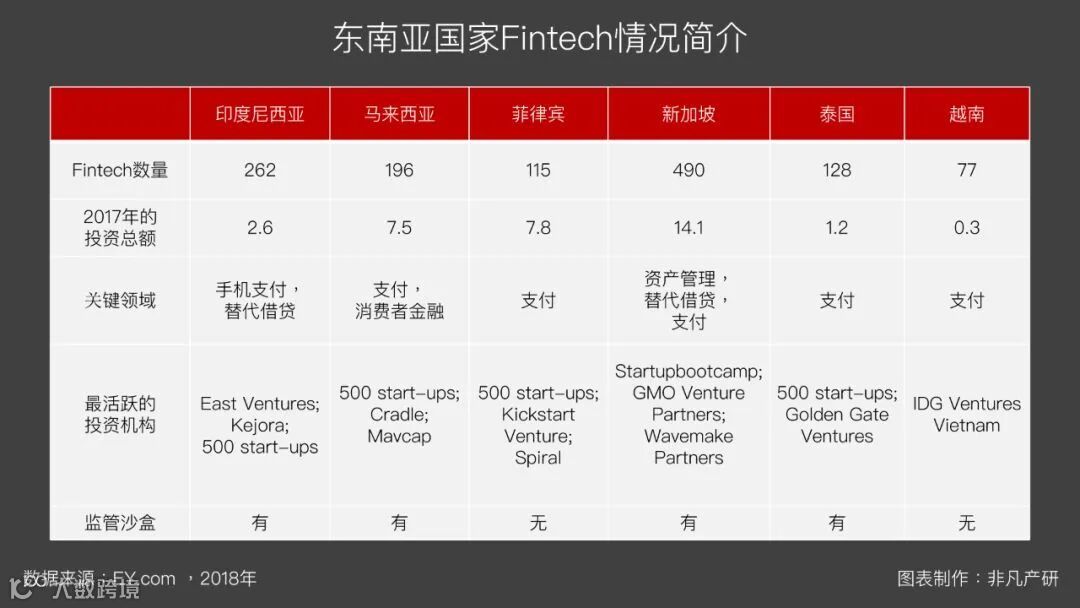 东南亚国家Fintech情况简介

|  | 印度尼西亚 | 马来西亚 | 菲律宾 | 新加坡 | 泰国 | 越南 |
|---|---|---|---|---|---|---|
| Fintech数量 | 262 | 196 | 115 | 490 | 128 | 77 |
| 2017年的投资总额 | 2.6 | 7.5 | 7.8 | 14.1 | 1.2 | 0.3 |
| 关键领域 | 手机支付，替代借贷 | 支付，消费者金融 | 支付 | 资产管理，替代借贷，支付 | 支付 | 支付 |
| 最活跃的投资机构 | East Ventures; Kejora; 500 start-ups | 500 start-ups; Cradle; Mavcap | 500 start-ups; Kickstart Venture; Spiral | Startupbootcamp; GMO Venture Partners; Wavemake Partners | 500 start-ups; Golden Gate Ventures | IDG Ventures Vietnam |
| 监管沙盒 | 有 | 有 | 无 | 有 | 有 | 无 |

数据来源：EY.com ，2018年

图表制作：非凡产研

大数跨境